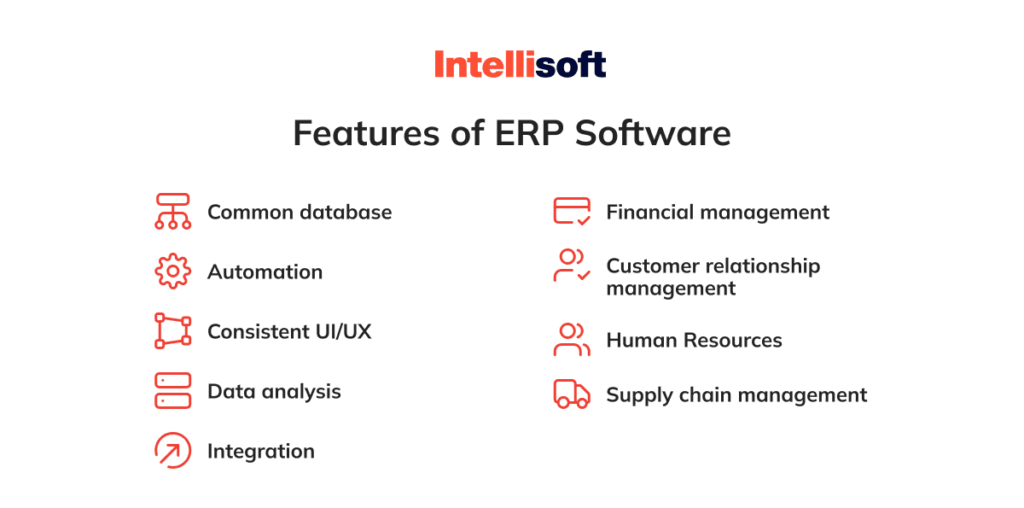 Intellisoft

Features of ERP Software

Common database

Automation

Consistent UI/UX

Data analysis

Integration

Financial management

Customer relationship management

Human Resources

Supply chain management